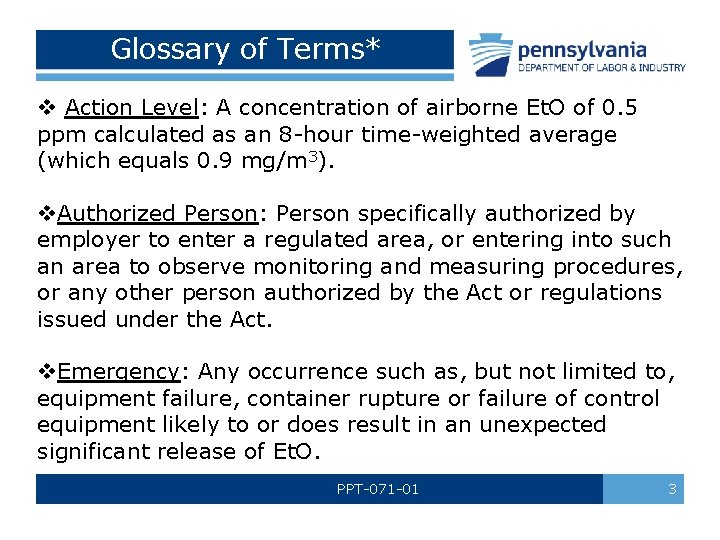 Glossary of Terms*

pennsylvania
DEPARTMENT OF LABOR & INDUSTRY

❖ Action Level: A concentration of airborne EtO of 0.5 ppm calculated as an 8-hour time-weighted average (which equals 0.9 mg/m$^3$).

❖Authorized Person: Person specifically authorized by employer to enter a regulated area, or entering into such an area to observe monitoring and measuring procedures, or any other person authorized by the Act or regulations issued under the Act.

❖Emergency: Any occurrence such as, but not limited to, equipment failure, container rupture or failure of control equipment likely to or does result in an unexpected significant release of EtO.

PPT-071-01

3